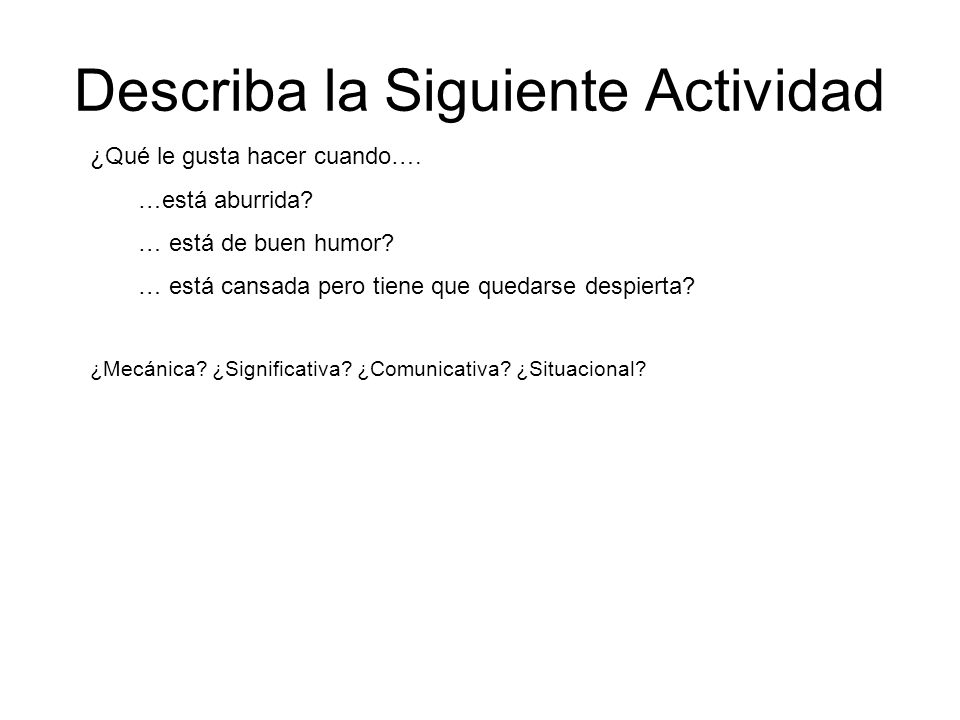 Describa la Siguiente Actividad

¿Qué le gusta hacer cuando….

…está aburrida?

… está de buen humor?

… está cansada pero tiene que quedarse despierta?

¿Mecánica? ¿Significativa? ¿Comunicativa? ¿Situacional?